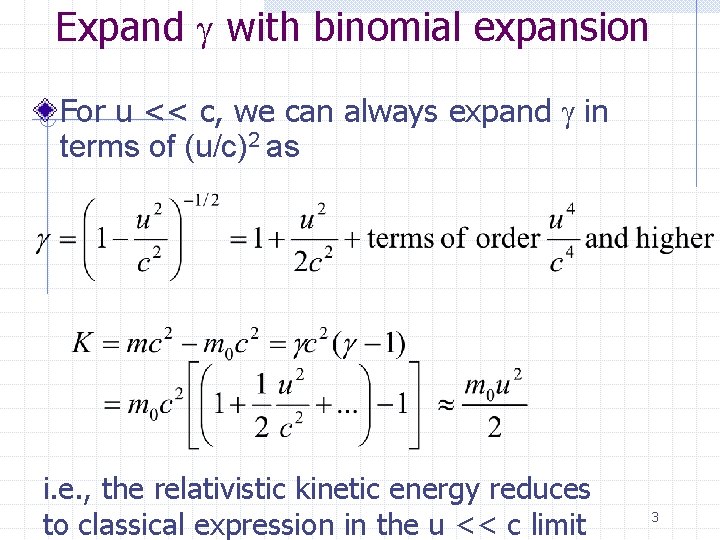 Expand $\gamma$ with binomial expansion

For u << c, we can always expand $\gamma$ in terms of $(u/c)^2$ as

$\gamma = \left(1 - \frac{u^2}{c^2}\right)^{-1/2} = 1 + \frac{u^2}{2c^2} + \text{terms of order } \frac{u^4}{c^4} \text{ and higher}$

$K = mc^2 - m_0c^2 = \gamma c^2(\gamma - 1)$
$= m_0c^2\left[\left(1 + \frac{1}{2}\frac{u^2}{c^2} + ...\right) - 1\right] \approx \frac{m_0u^2}{2}$

i.e., the relativistic kinetic energy reduces to classical expression in the u << c limit

3